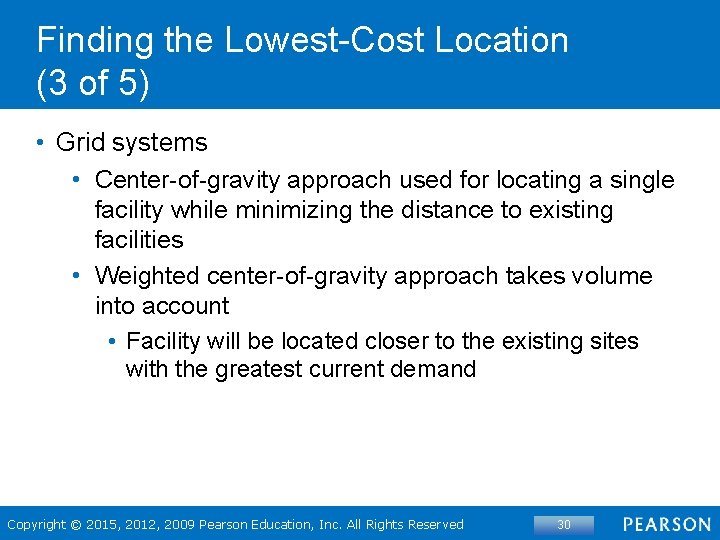 Finding the Lowest-Cost Location (3 of 5)

• Grid systems

• Center-of-gravity approach used for locating a single facility while minimizing the distance to existing facilities

• Weighted center-of-gravity approach takes volume into account

• Facility will be located closer to the existing sites with the greatest current demand

Copyright © 2015, 2012, 2009 Pearson Education, Inc. All Rights Reserved

30

PEARSON